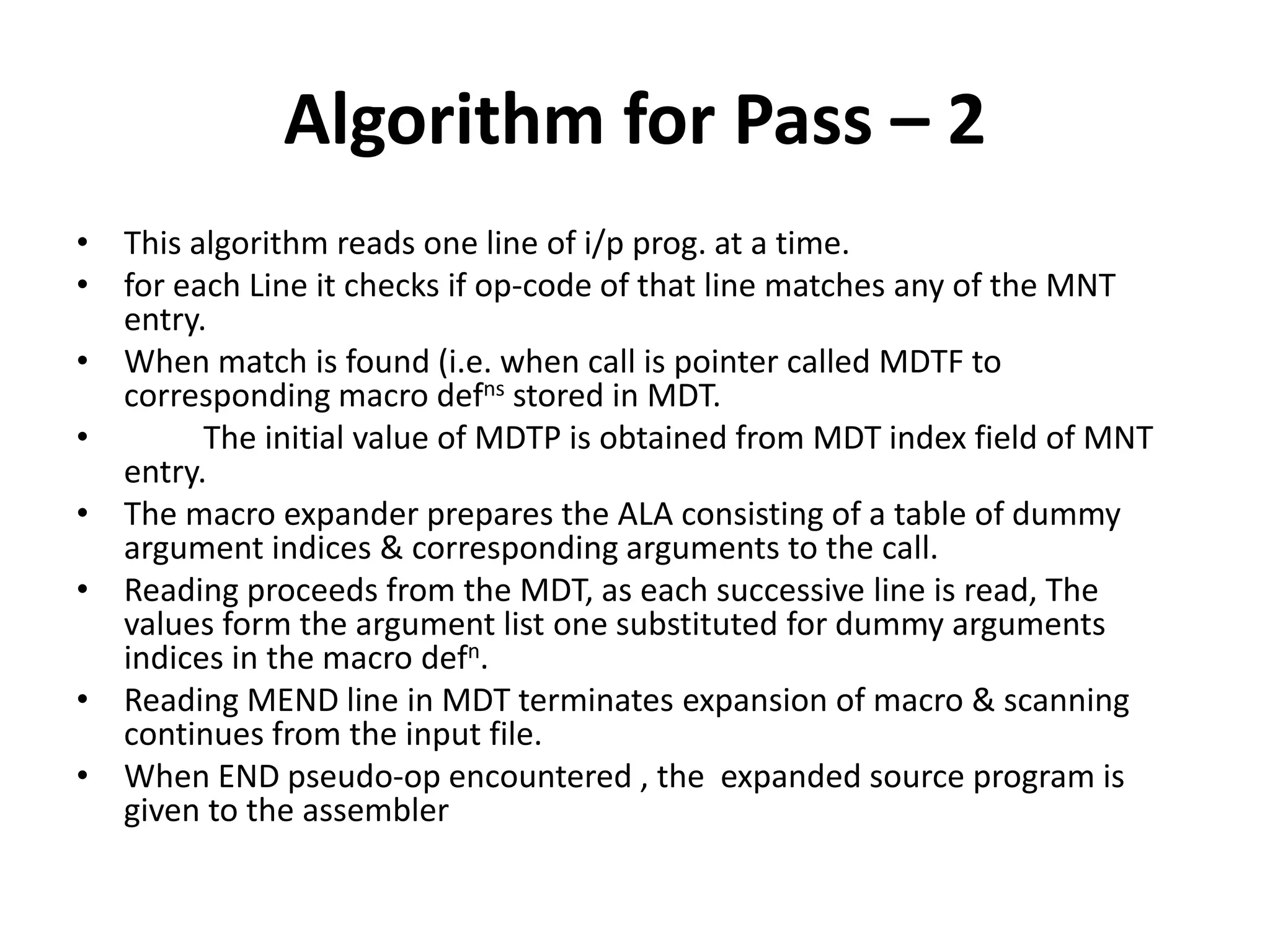 Algorithm for Pass – 2

• This algorithm reads one line of i/p prog. at a time.
• for each Line it checks if op-code of that line matches any of the MNT entry.
• When match is found (i.e. when call is pointer called MDTF to corresponding macro def$^{ns}$ stored in MDT.
• The initial value of MDTP is obtained from MDT index field of MNT entry.
• The macro expander prepares the ALA consisting of a table of dummy argument indices & corresponding arguments to the call.
• Reading proceeds from the MDT, as each successive line is read, The values form the argument list one substituted for dummy arguments indices in the macro def$^{n}$.
• Reading MEND line in MDT terminates expansion of macro & scanning continues from the input file.
• When END pseudo-op encountered , the expanded source program is given to the assembler